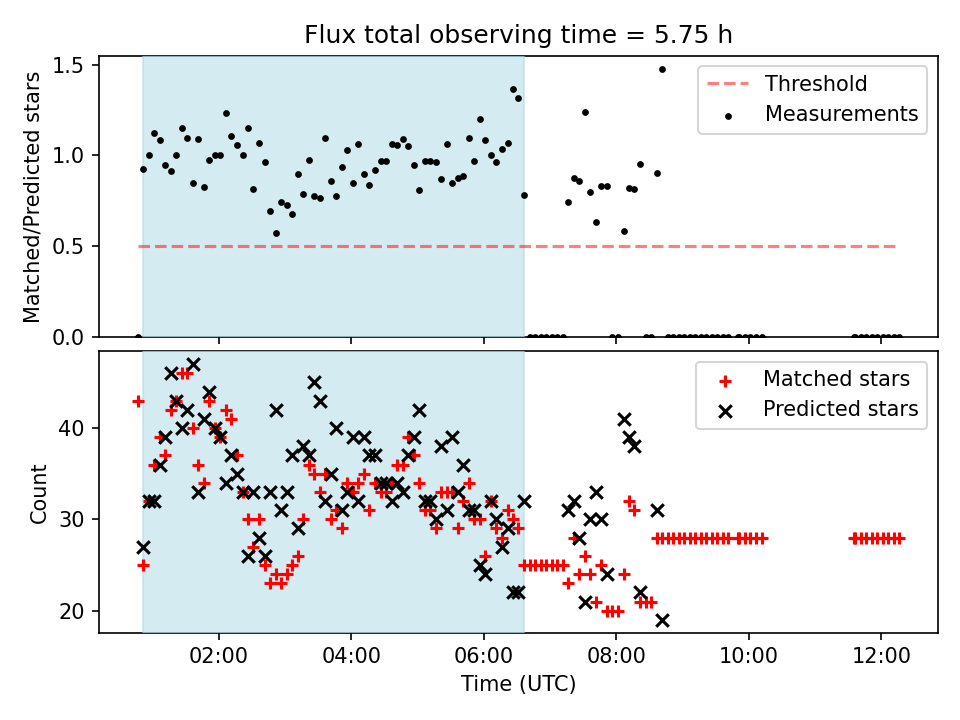 Flux total observing time = 5.75 h

Matched/Predicted stars

1.5
1.0
0.5
0.0

Threshold
Measurements

Count

40
30
20

Matched stars
Predicted stars

02:00
04:00
06:00
08:00
10:00
12:00

Time (UTC)